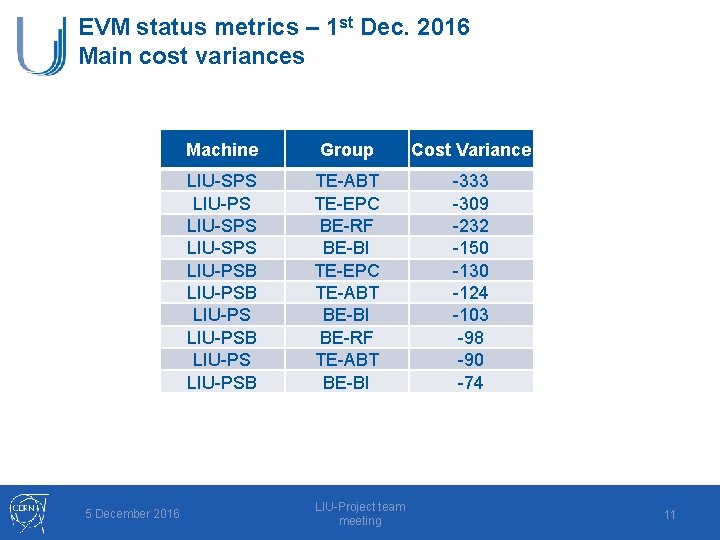 EVM status metrics – 1$^{st}$ Dec. 2016
Main cost variances

| Machine | Group | Cost Variance |
|---|---|---|
| LIU-SPS | TE-ABT | -333 |
| LIU-PS | TE-EPC | -309 |
| LIU-SPS | BE-RF | -232 |
| LIU-SPS | BE-BI | -150 |
| LIU-PSB | TE-EPC | -130 |
| LIU-PSB | TE-ABT | -124 |
| LIU-PS | BE-BI | -103 |
| LIU-PSB | BE-RF | -98 |
| LIU-PS | TE-ABT | -90 |
| LIU-PSB | BE-BI | -74 |

CERN

5 December 2016

LIU-Project team meeting

11